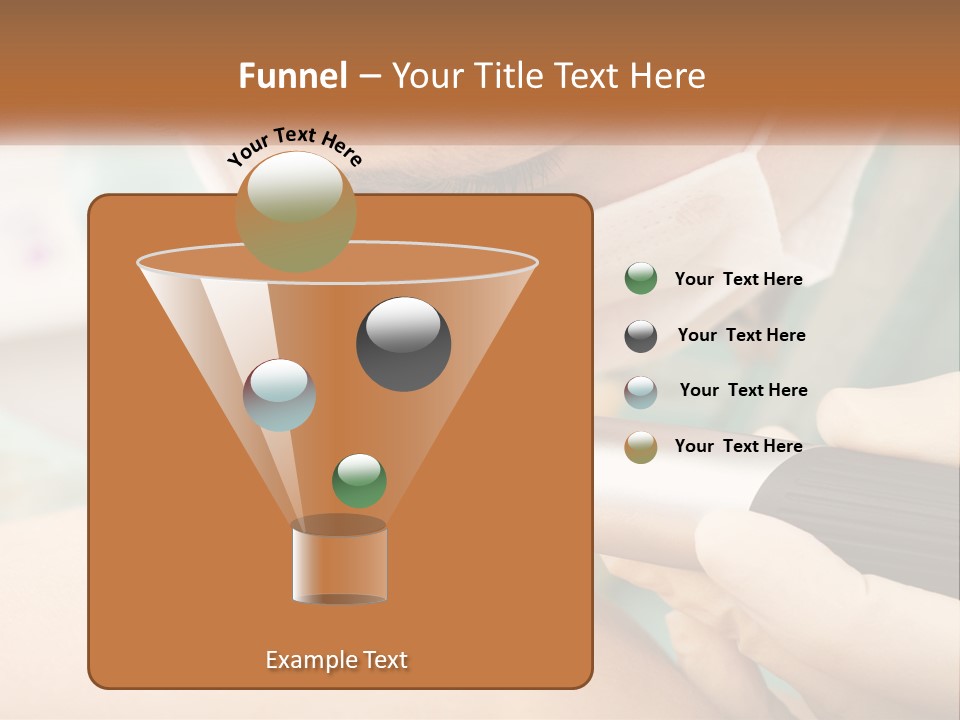 Funnel – Your Title Text Here

Your Text Here

Your Text Here

Your Text Here

Your Text Here

Your Text Here

Example Text